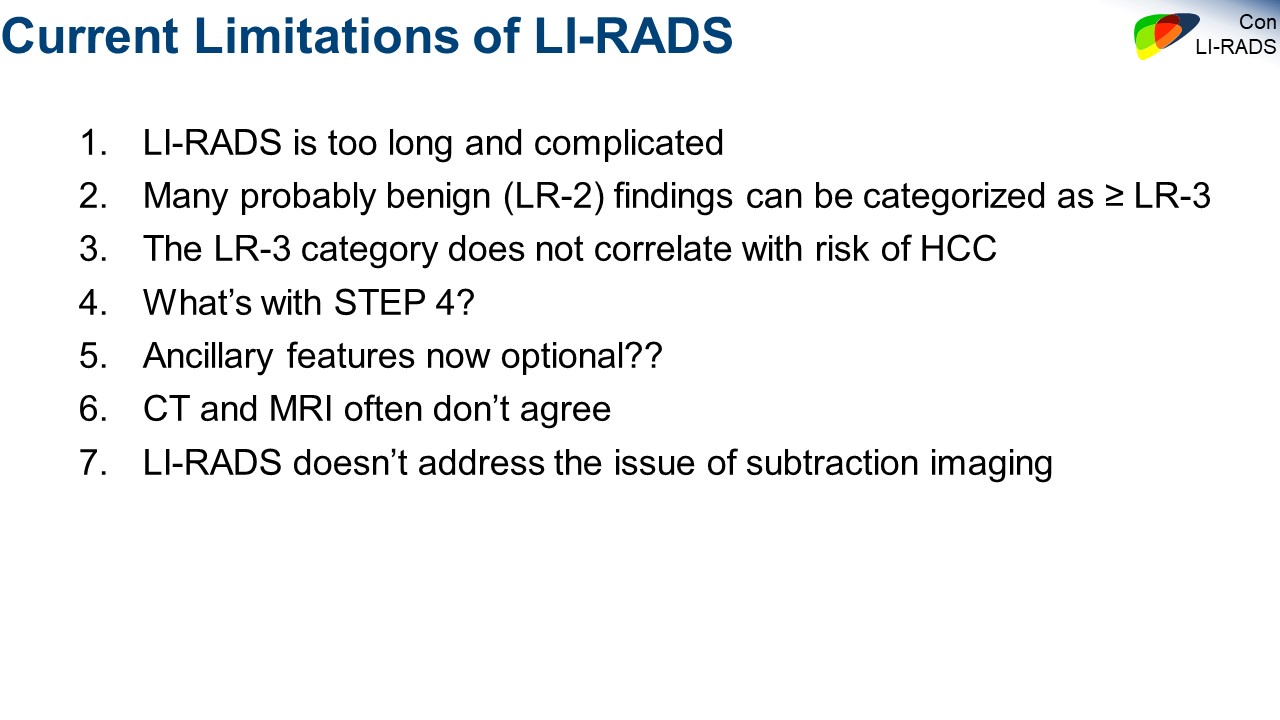 Current Limitations of LI-RADS

Con
LI-RADS

1. LI-RADS is too long and complicated
2. Many probably benign (LR-2) findings can be categorized as ≥ LR-3
3. The LR-3 category does not correlate with risk of HCC
4. What's with STEP 4?
5. Ancillary features now optional??
6. CT and MRI often don't agree
7. LI-RADS doesn't address the issue of subtraction imaging